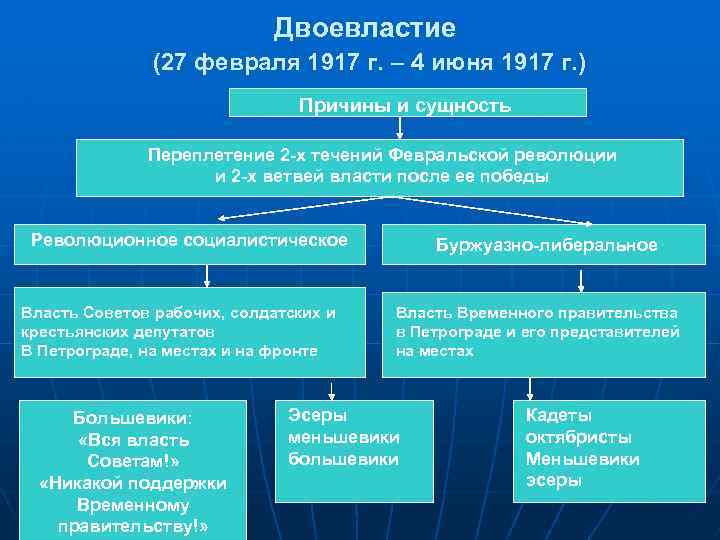 Двоевластие
(27 февраля 1917 г. – 4 июня 1917 г.)

Причины и сущность

Переплетение 2-х течений Февральской революции и 2-х ветвей власти после ее победы

Революционное социалистическое

Буржуазно-либеральное

Власть Советов рабочих, солдатских и крестьянских депутатов
В Петрограде, на местах и на фронте

Власть Временного правительства в Петрограде и его представителей на местах

Большевики:
«Вся власть Советам!»
«Никакой поддержки Временному правительству!»

Эсеры
меньшевики
большевики

Кадеты
октябристы
Меньшевики
эсеры